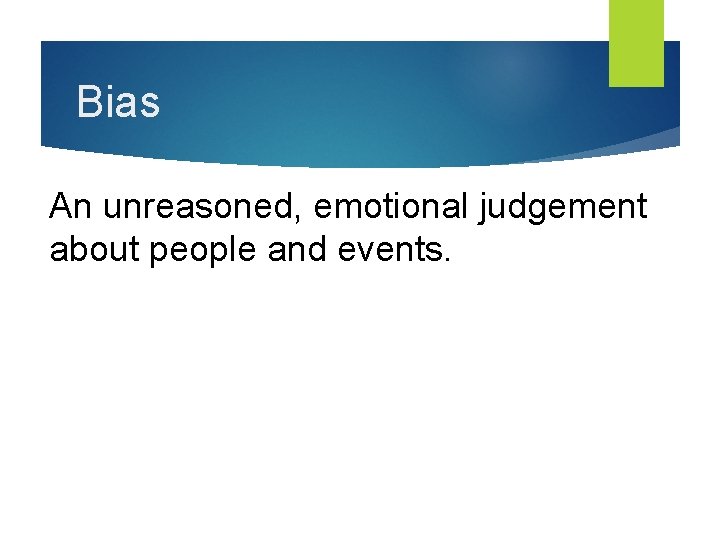 Bias

An unreasoned, emotional judgement about people and events.